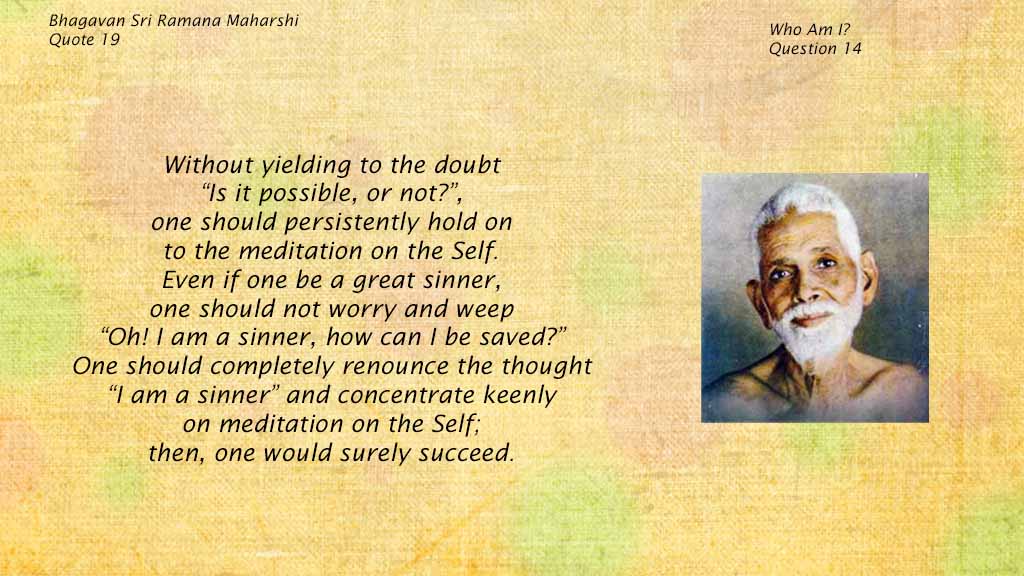 Bhagavan Sri Ramana Maharshi
Quote 19

Who Am I?
Question 14

Without yielding to the doubt
“Is it possible, or not?”,
one should persistently hold on
to the meditation on the Self.
Even if one be a great sinner,
one should not worry and weep
“Oh! I am a sinner, how can I be saved?”
One should completely renounce the thought
“I am a sinner” and concentrate keenly
on meditation on the Self;
then, one would surely succeed.